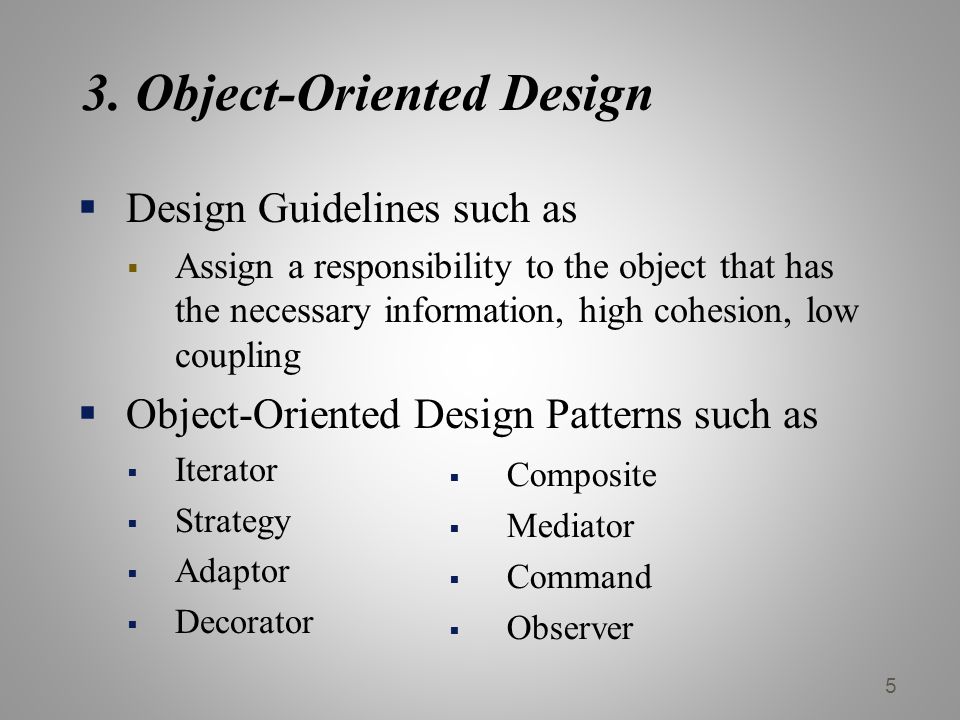 3. Object-Oriented Design

▪ Design Guidelines such as

▪ Assign a responsibility to the object that has the necessary information, high cohesion, low coupling

▪ Object-Oriented Design Patterns such as

▪ Iterator
▪ Strategy
▪ Adaptor
▪ Decorator

▪ Composite
▪ Mediator
▪ Command
▪ Observer

5